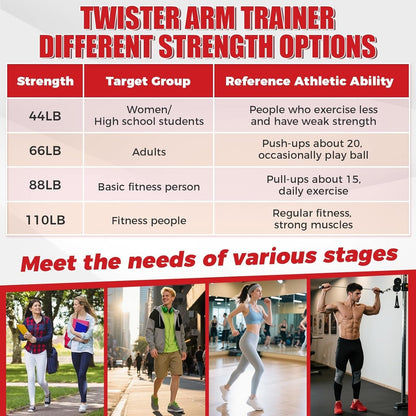 TWISTER ARM TRAINER
DIFFERENT STRENGTH OPTIONS

| Strength | Target Group | Reference Athletic Ability |
|---|---|---|
| 44LB | Women/ High school students | People who exercise less and have weak strength |
| 66LB | Adults | Push-ups about 20, occasionally play ball |
| 88LB | Basic fitness person | Pull-ups about 15, daily exercise |
| 110LB | Fitness people | Regular fitness, strong muscles |

Meet the needs of various stages